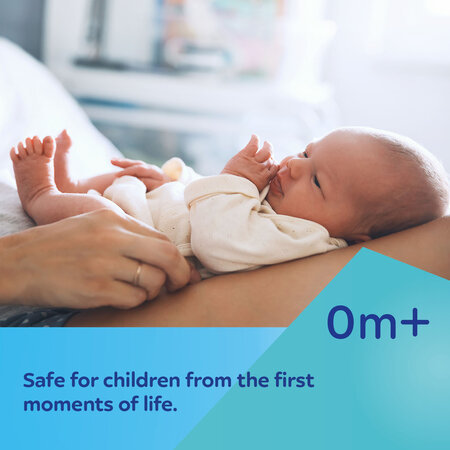 0m+

Safe for children from the first moments of life.